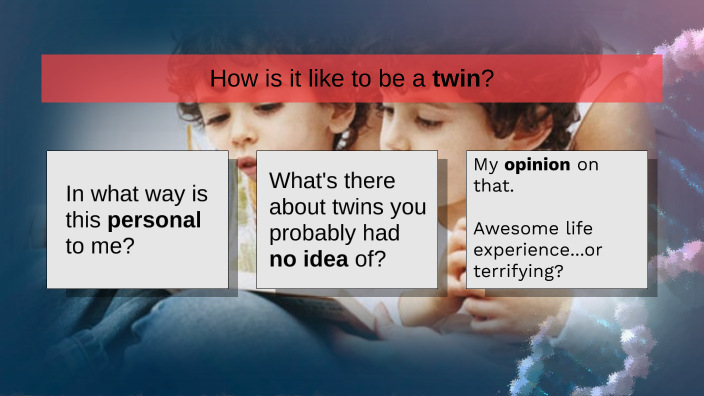 How is it like to be a twin?

In what way is this personal to me?

What's there about twins you probably had no idea of?

My opinion on that.

Awesome life experience...or terrifying?